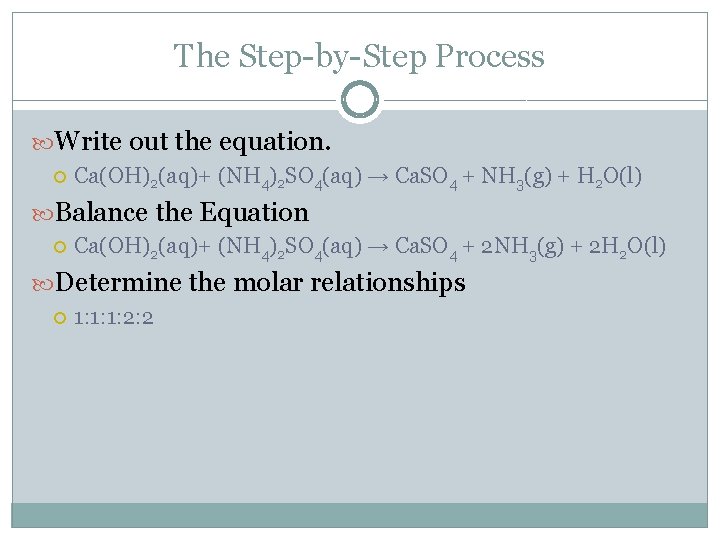 The Step-by-Step Process

Write out the equation.

$Ca(OH)_2(aq) + (NH_4)_2SO_4(aq) \rightarrow CaSO_4 + NH_3(g) + H_2O(l)$

Balance the Equation

$Ca(OH)_2(aq) + (NH_4)_2SO_4(aq) \rightarrow CaSO_4 + 2NH_3(g) + 2H_2O(l)$

Determine the molar relationships

1:1:1:2:2